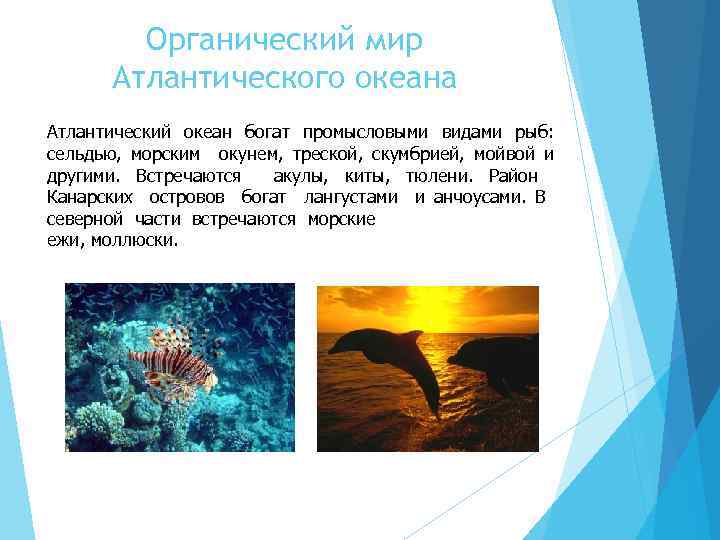 Органический мир Атлантического океана

Атлантический океан богат промысловыми видами рыб: сельдью, морским окунем, треской, скумбрией, мойвой и другими. Встречаются акулы, киты, тюлени. Район Канарских островов богат лангустами и анчоусами. В северной части встречаются морские ежи, моллюски.